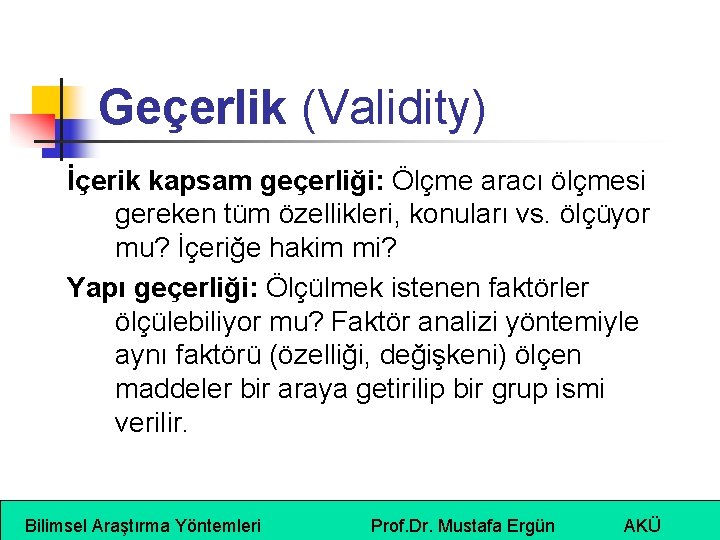 Geçerlik (Validity)

İçerik kapsam geçerliği: Ölçme aracı ölçmesi gereken tüm özellikleri, konuları vs. ölçüyor mu? İçeriğe hakim mi?

Yapı geçerliği: Ölçülmek istenen faktörler ölçülebiliyor mu? Faktör analizi yöntemiyle aynı faktörü (özelliği, değişkeni) ölçen maddeler bir araya getirilip bir grup ismi verilir.

Bilimsel Araştırma Yöntemleri Prof.Dr. Mustafa Ergün AKÜ